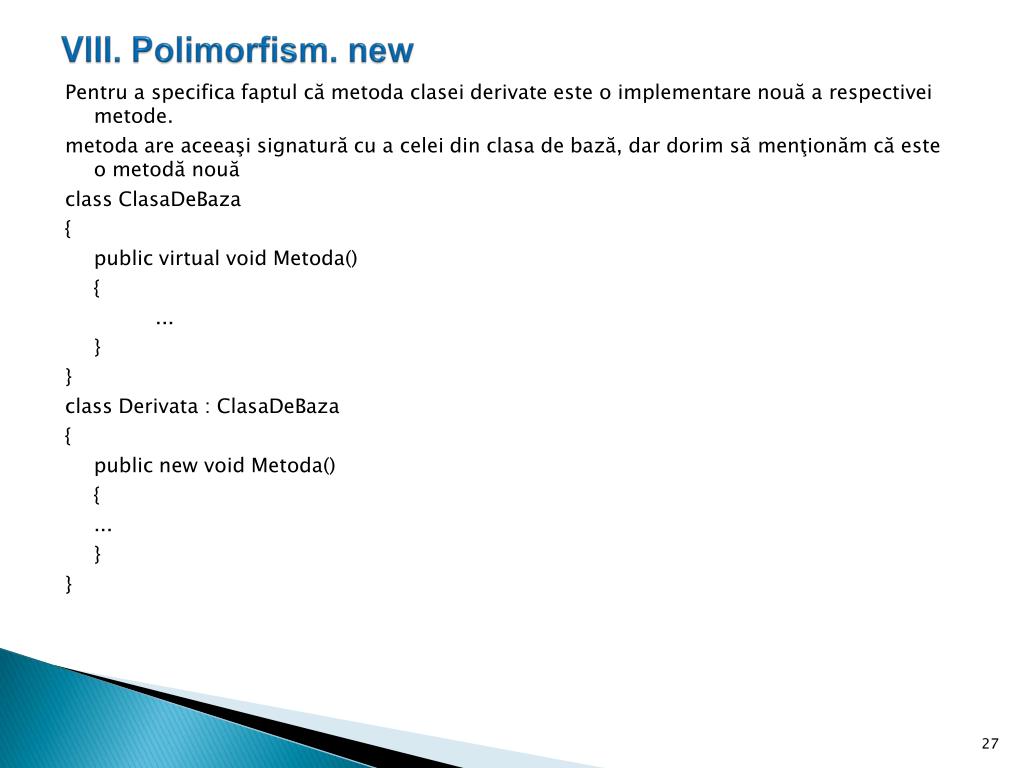 VIII. Polimorfism. new

Pentru a specifica faptul că metoda clasei derivate este o implementare nouă a respectivei metode.

metoda are aceeaşi signatură cu a celei din clasa de bază, dar dorim să menţionăm că este o metodă nouă

class ClasaDeBaza
{
public virtual void Metoda()
{
...
}
}
class Derivata : ClasaDeBaza
{
public new void Metoda()
{
...
}
}

27